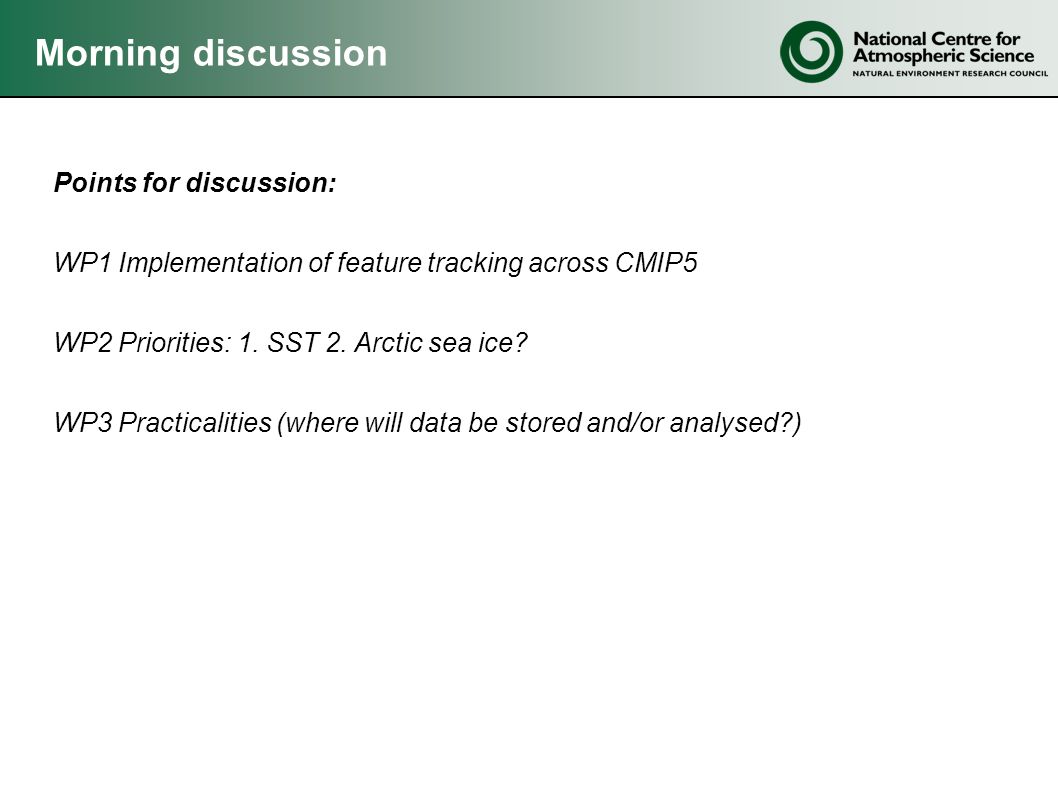 Morning discussion

National Centre for Atmospheric Science
NATURAL ENVIRONMENT RESEARCH COUNCIL

Points for discussion:

WP1 Implementation of feature tracking across CMIP5

WP2 Priorities: 1. SST 2. Arctic sea ice?

WP3 Practicalities (where will data be stored and/or analysed?)